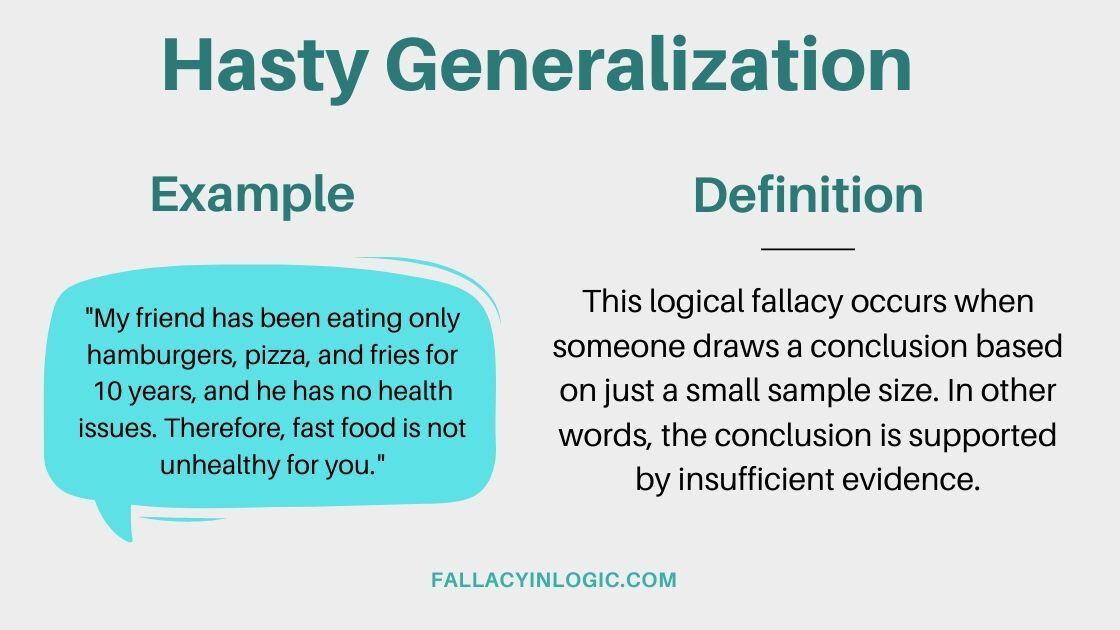 Hasty Generalization

Example

"My friend has been eating only hamburgers, pizza, and fries for 10 years, and he has no health issues. Therefore, fast food is not unhealthy for you."

Definition

This logical fallacy occurs when someone draws a conclusion based on just a small sample size. In other words, the conclusion is supported by insufficient evidence.

FALLACYINLOGIC.COM